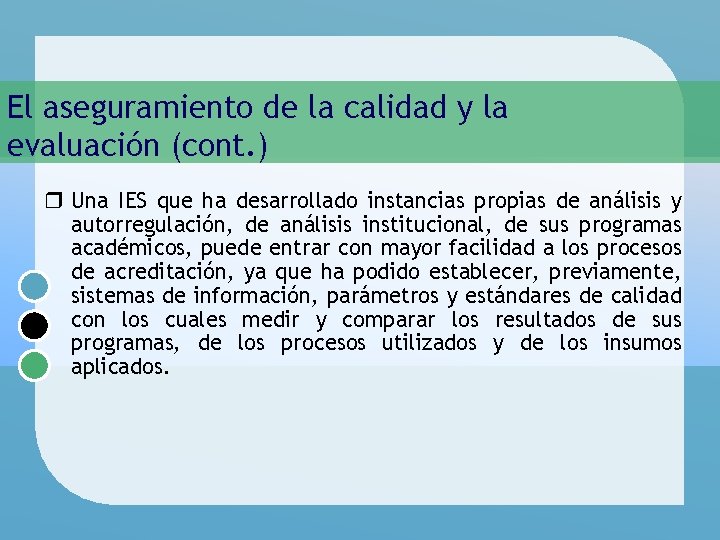 El aseguramiento de la calidad y la evaluación (cont.)

❒ Una IES que ha desarrollado instancias propias de análisis y autorregulación, de análisis institucional, de sus programas académicos, puede entrar con mayor facilidad a los procesos de acreditación, ya que ha podido establecer, previamente, sistemas de información, parámetros y estándares de calidad con los cuales medir y comparar los resultados de sus programas, de los procesos utilizados y de los insumos aplicados.